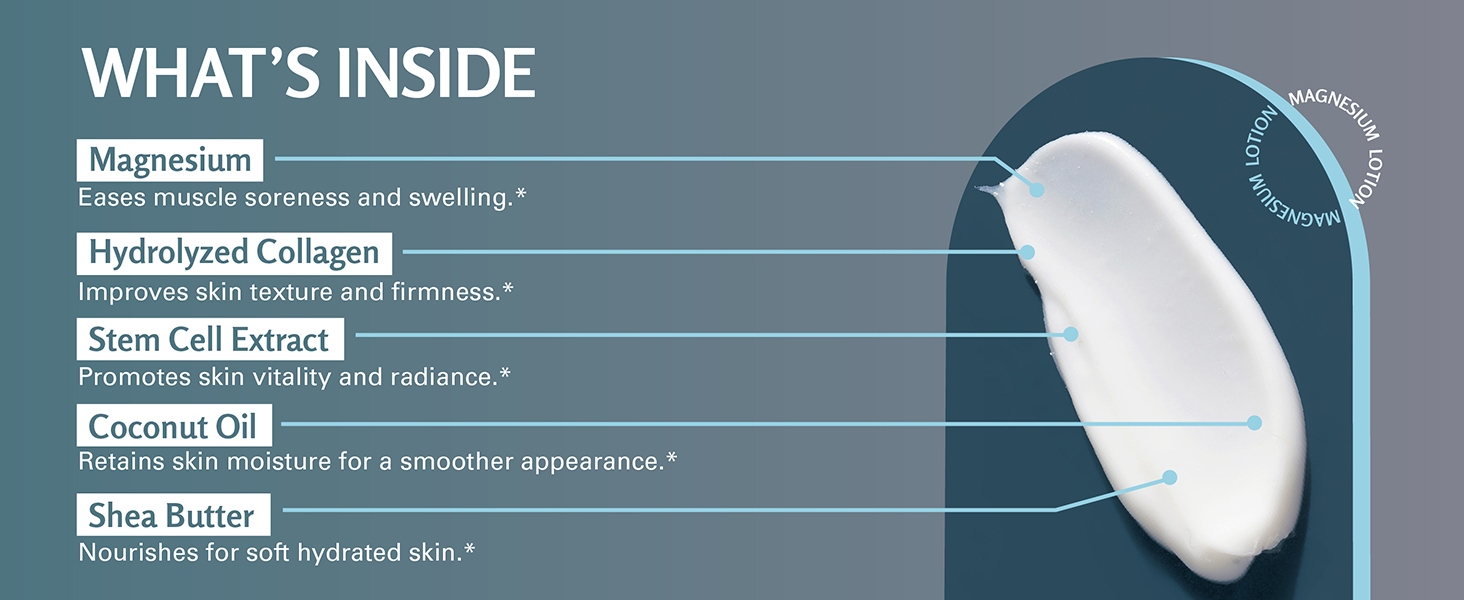 WHAT'S INSIDE

Magnesium
Eases muscle soreness and swelling.*

Hydrolyzed Collagen
Improves skin texture and firmness.*

Stem Cell Extract
Promotes skin vitality and radiance.*

Coconut Oil
Retains skin moisture for a smoother appearance.*

Shea Butter
Nourishes for soft hydrated skin.*

MAGNESIUM LOTION MAGNESIUM LOTION